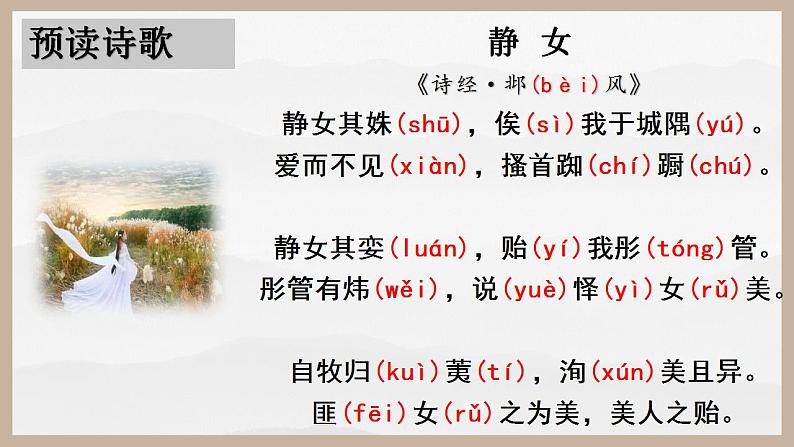 预读诗歌

静 女

《诗经·邶(bèi)风》

静女其姝(shū)，俟(sì)我于城隅(yú)。
爱而不见(xiàn)，搔首踟(chí)蹰(chú)。

静女其娈(luán)，贻(yí)我彤(tóng)管。
彤管有炜(wěi)，说(yuè)怿(yì)女(rǔ)美。

自牧归(kuì)荑(tí)，洵(xún)美且异。
匪(fēi)女(rǔ)之为美，美人之贻。